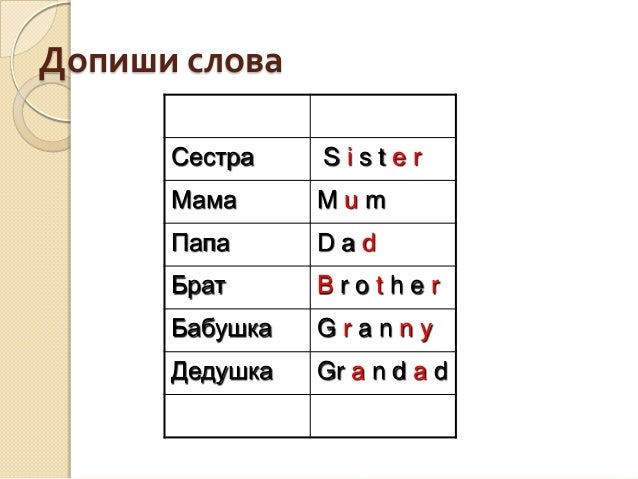 Допиши слова

| | |
|---|---|
| Сестра | S i s t e r |
| Мама | M u m |
| Папа | D a d |
| Брат | B r o t h e r |
| Бабушка | G r a n n y |
| Дедушка | Gr a n d a d |
| | |